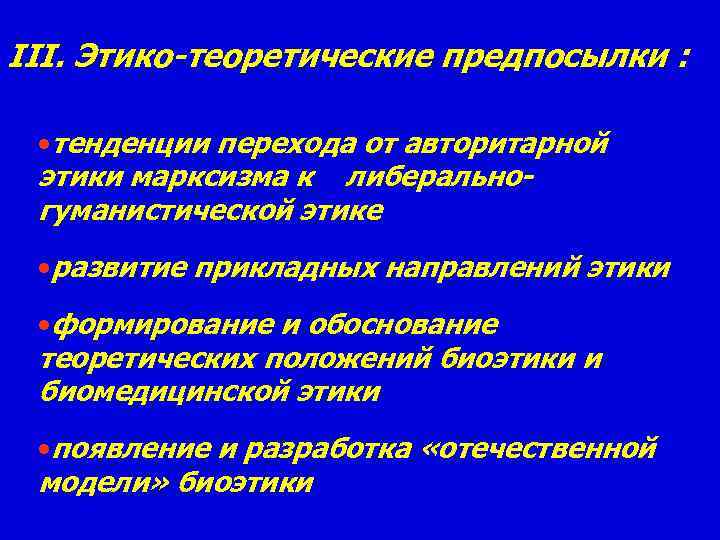 III. Этико-теоретические предпосылки :

•тенденции перехода от авторитарной этики марксизма к либерально-гуманистической этике

•развитие прикладных направлений этики

•формирование и обоснование теоретических положений биоэтики и биомедицинской этики

•появление и разработка «отечественной модели» биоэтики